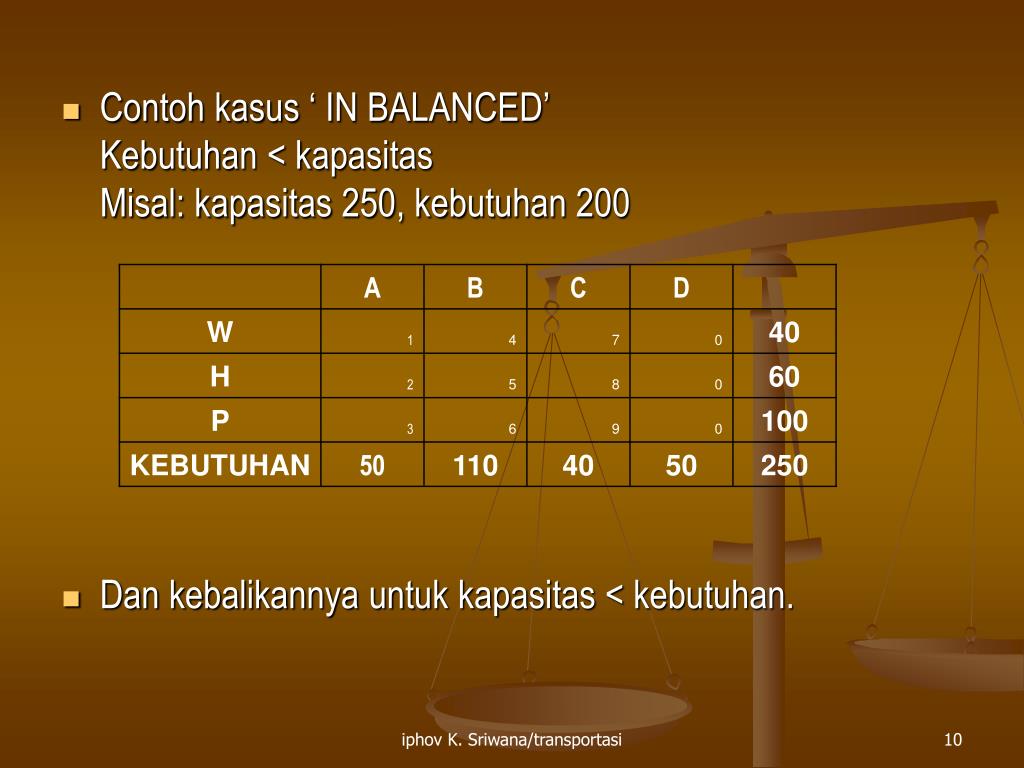 Contoh kasus ‘ IN BALANCED’
Kebutuhan < kapasitas
Misal: kapasitas 250, kebutuhan 200

|  | A | B | C | D |  |
|---|---|---|---|---|---|
| W | 1 | 4 | 7 | 0 | 40 |
| H | 2 | 5 | 8 | 0 | 60 |
| P | 3 | 6 | 9 | 0 | 100 |
| KEBUTUHAN | 50 | 110 | 40 | 50 | 250 |

Dan kebalikannya untuk kapasitas < kebutuhan.

iphov K. Sriwana/transportasi

10